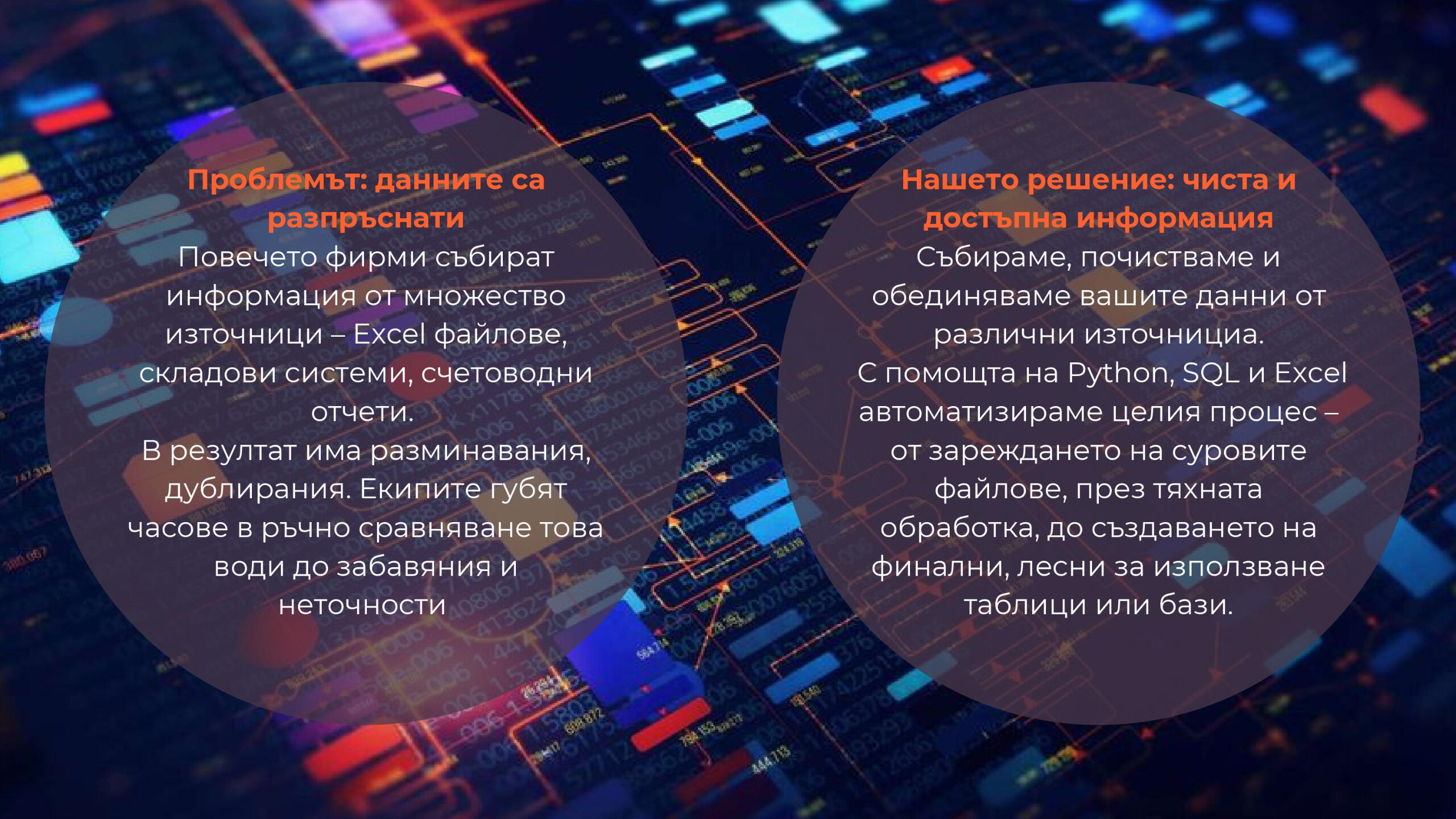 Проблемът: данните са разпръснати
Повечето фирми събират информация от множество източници – Excel файлове, складови системи, счетоводни отчети.
В резултат има разминавания, дублирания. Екипите губят часове в ръчно сравняване това води до забавяния и неточности

Нашето решение: чиста и достъпна информация
Събираме, почистваме и обединяваме вашите данни от различни източнициа.
С помощта на Python, SQL и Excel автоматизираме целия процес – от зареждането на суровите файлове, през тяхната обработка, до създаването на финални, лесни за използване таблици или бази.